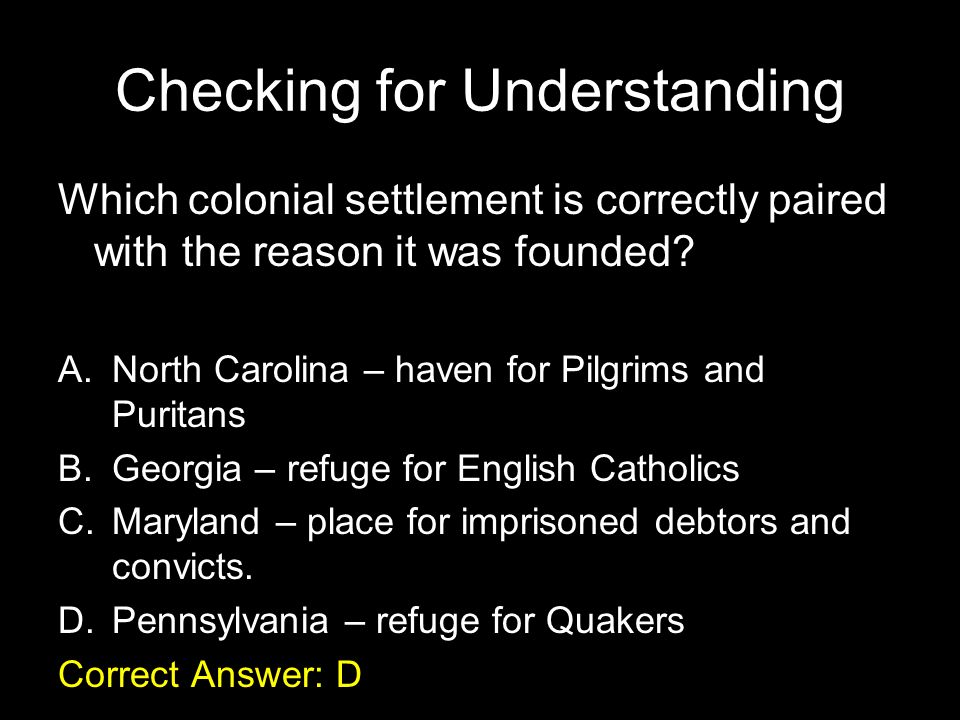 Checking for Understanding

Which colonial settlement is correctly paired with the reason it was founded?

A. North Carolina – haven for Pilgrims and Puritans
B. Georgia – refuge for English Catholics
C. Maryland – place for imprisoned debtors and convicts.
D. Pennsylvania – refuge for Quakers
Correct Answer: D